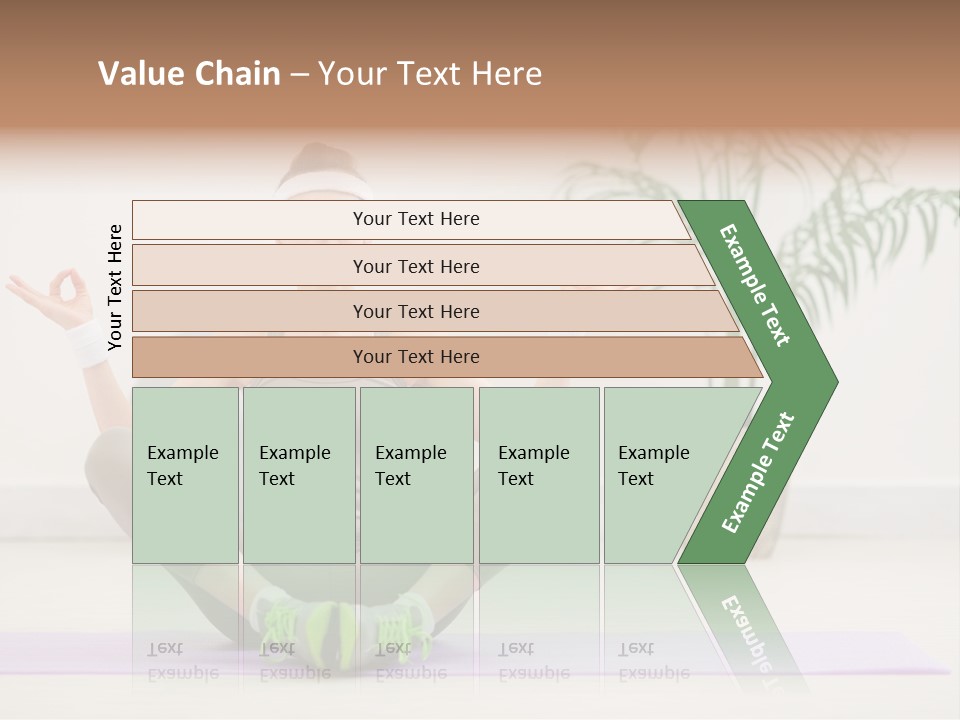 Value Chain – Your Text Here

Your Text Here

Your Text Here

Your Text Here

Your Text Here

Your Text Here

Example Text

Example Text

Example Text

Example Text

Example Text

Example Text

Example Text